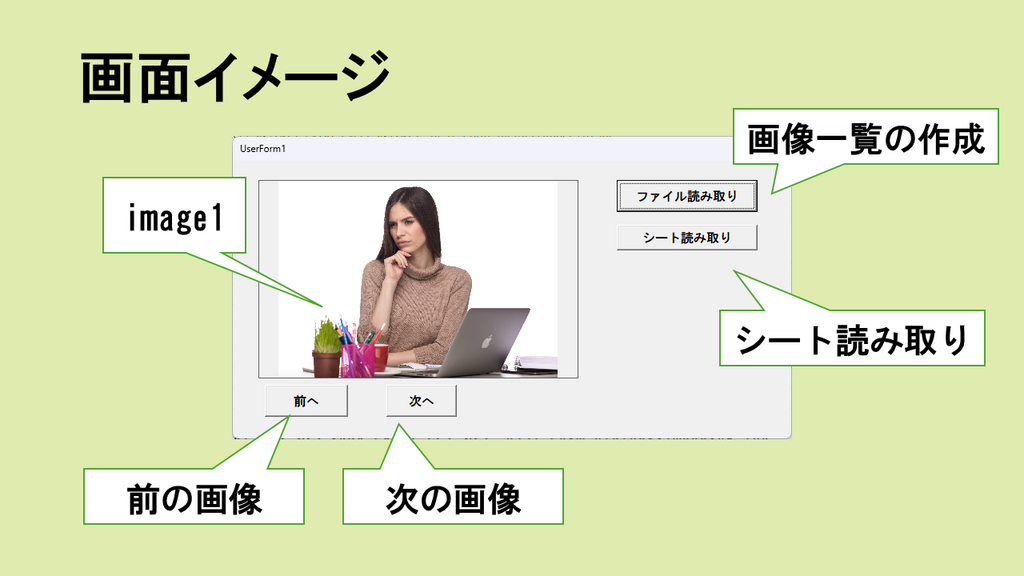 画面イメージ

UserForm1

画像一覧の作成

ファイル読み取り

シート読み取り

image1

シート読み取り

前へ

次へ

前の画像

次の画像